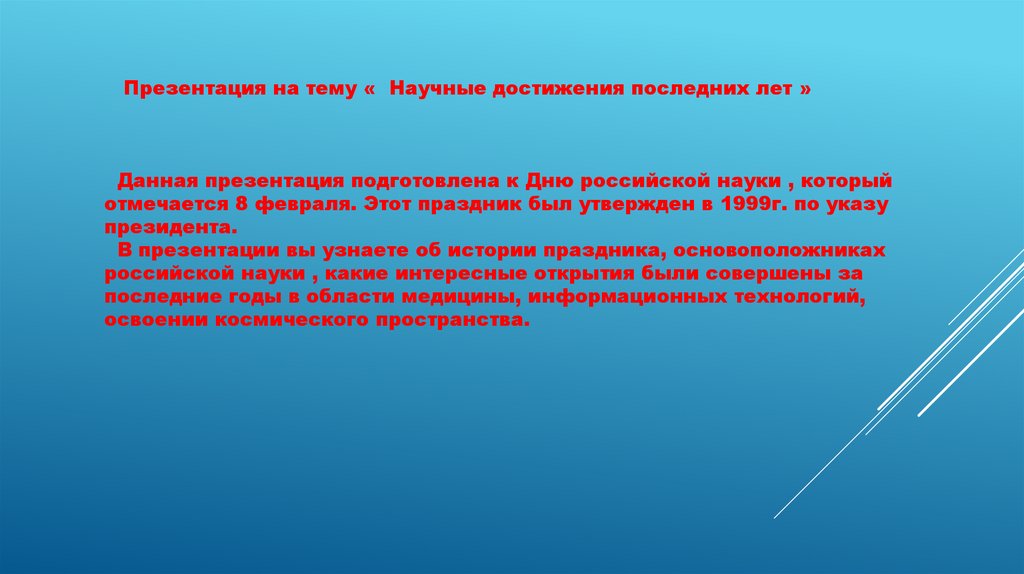 Презентация на тему « Научные достижения последних лет »

Данная презентация подготовлена к Дню российской науки , который отмечается 8 февраля. Этот праздник был утвержден в 1999г. по указу президента.

В презентации вы узнаете об истории праздника, основоположниках российской науки , какие интересные открытия были совершены за последние годы в области медицины, информационных технологий, освоении космического пространства.